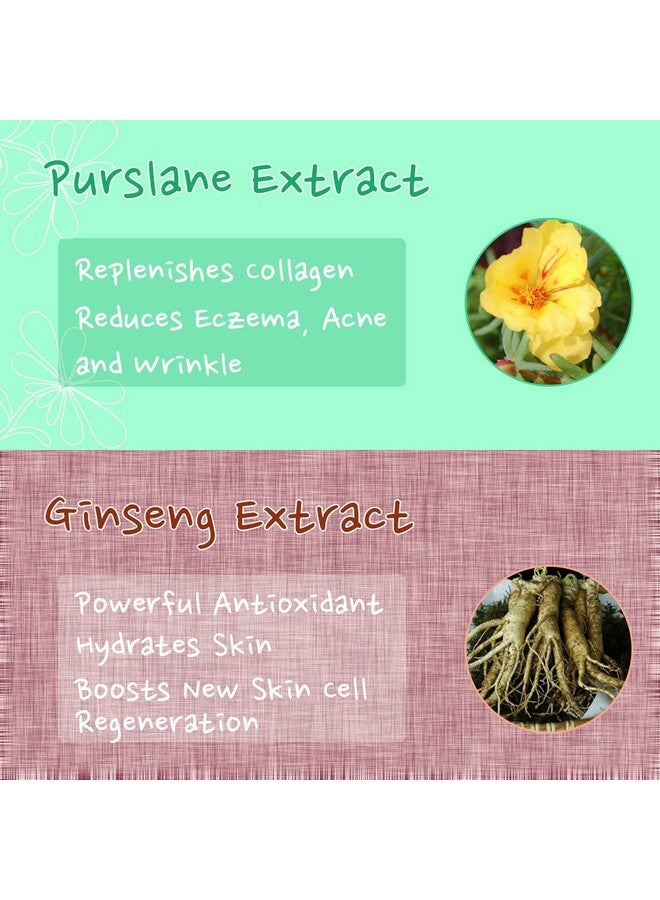 Purslane Extract

Replenishes collagen
Reduces Eczema, Acne and Wrinkle

Ginseng Extract

Powerful Antioxidant
Hydrates Skin
Boosts New Skin cell Regeneration